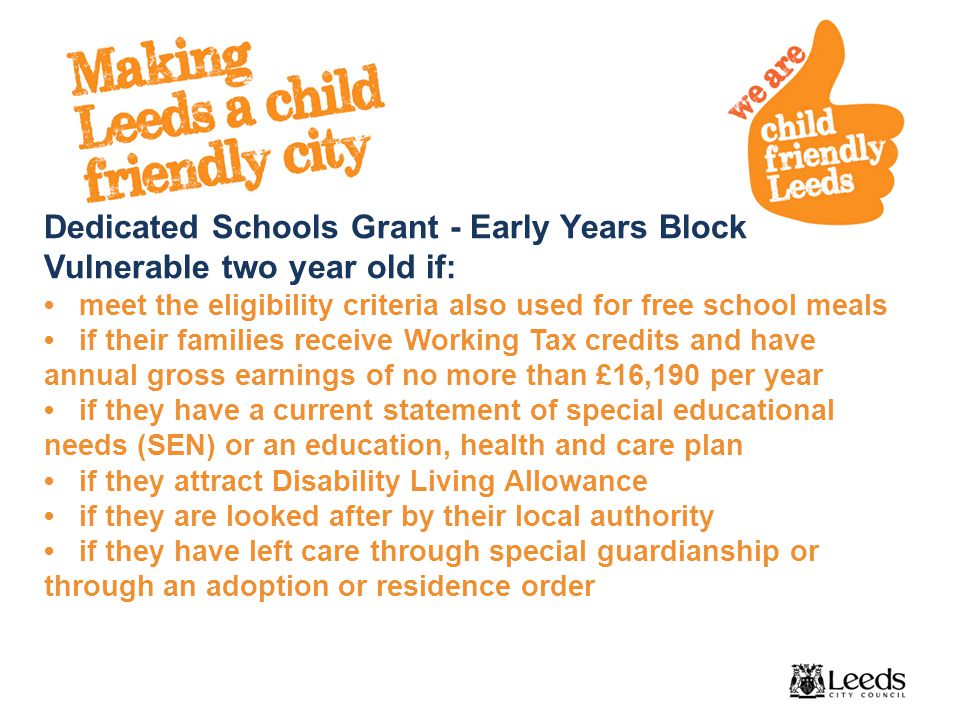 Making Leeds a child friendly city

we are child friendly Leeds

Dedicated Schools Grant - Early Years Block
Vulnerable two year old if:

• meet the eligibility criteria also used for free school meals
• if their families receive Working Tax credits and have annual gross earnings of no more than £16,190 per year
• if they have a current statement of special educational needs (SEN) or an education, health and care plan
• if they attract Disability Living Allowance
• if they are looked after by their local authority
• if they have left care through special guardianship or through an adoption or residence order

Leeds CITY COUNCIL